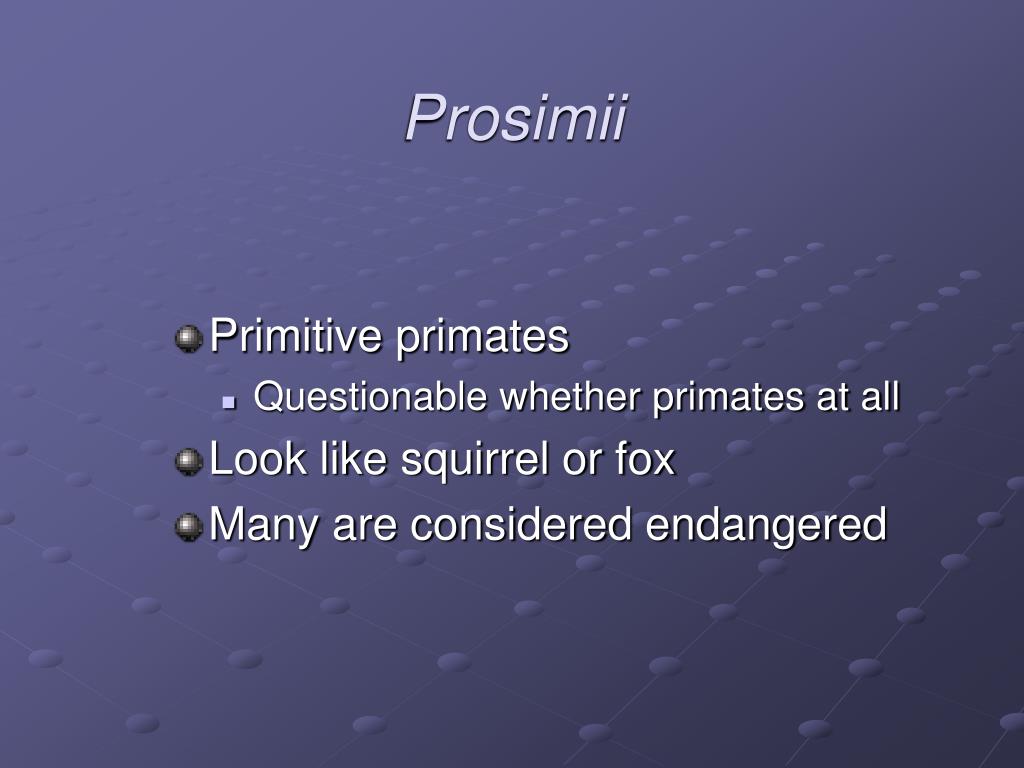 Prosimii

Primitive primates
Questionable whether primates at all
Look like squirrel or fox
Many are considered endangered